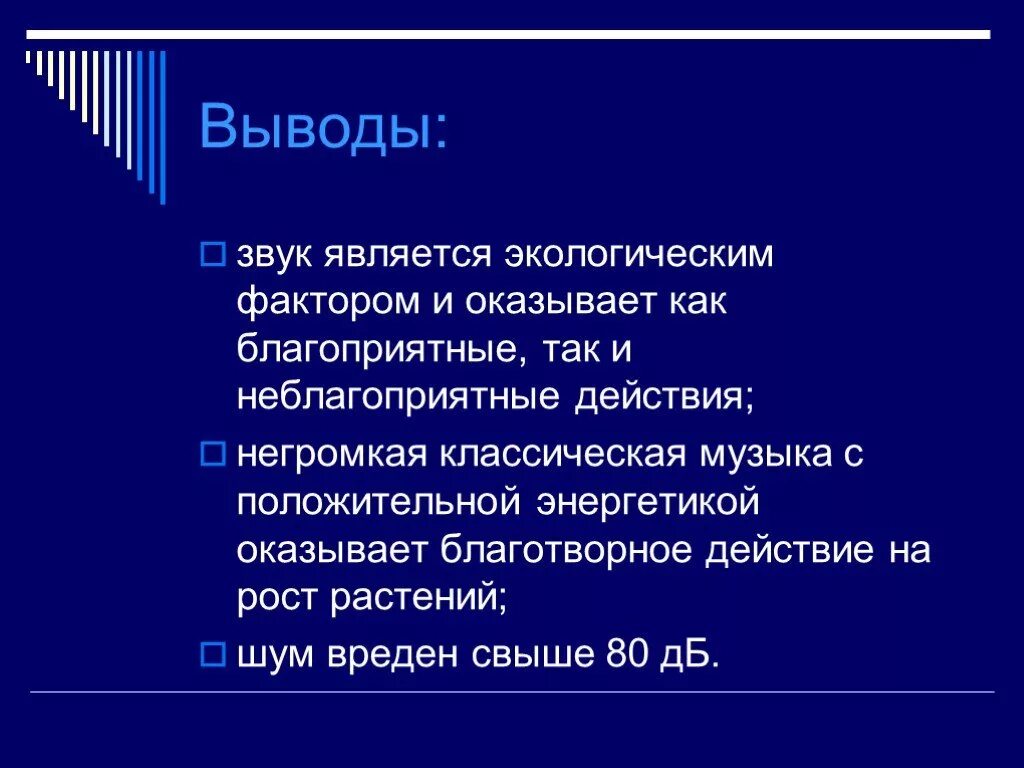 Выводы:

звук является экологическим фактором и оказывает как благоприятные, так и неблагоприятные действия;

негромкая классическая музыка с положительной энергетикой оказывает благотворное действие на рост растений;

шум вреден свыше 80 дБ.